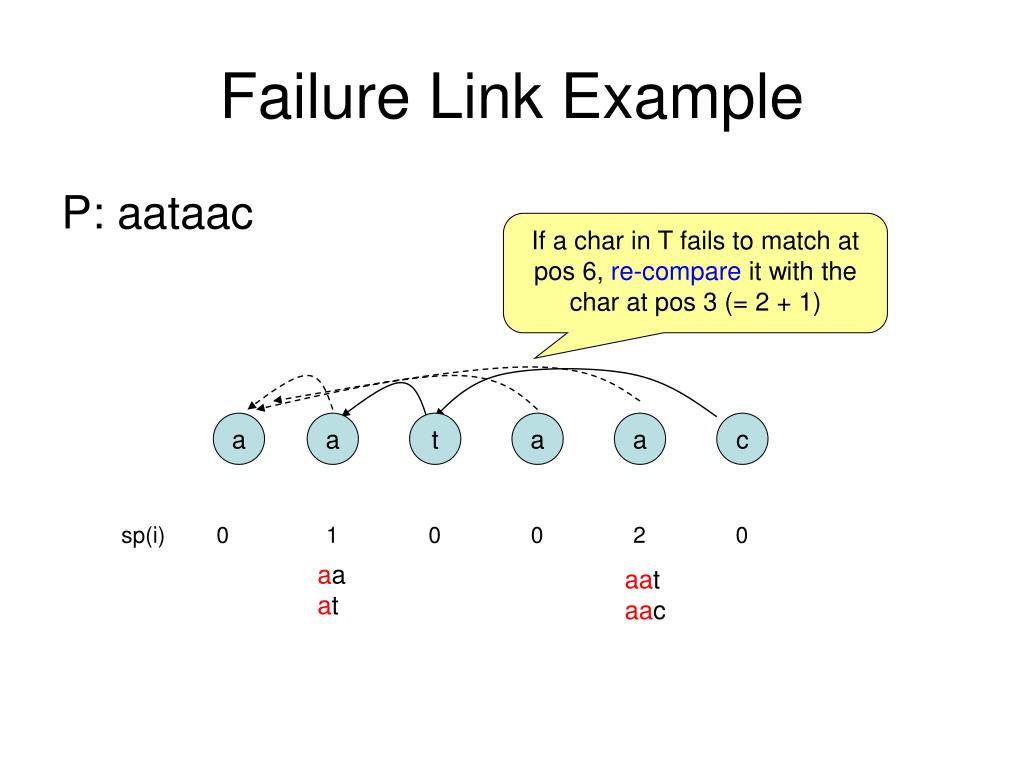 Failure Link Example

P: aataac

If a char in T fails to match at pos 6, re-compare it with the char at pos 3 (= 2 + 1)

a a t a a c

sp(i) 0 1 0 0 2 0

aa
at

aat
aac